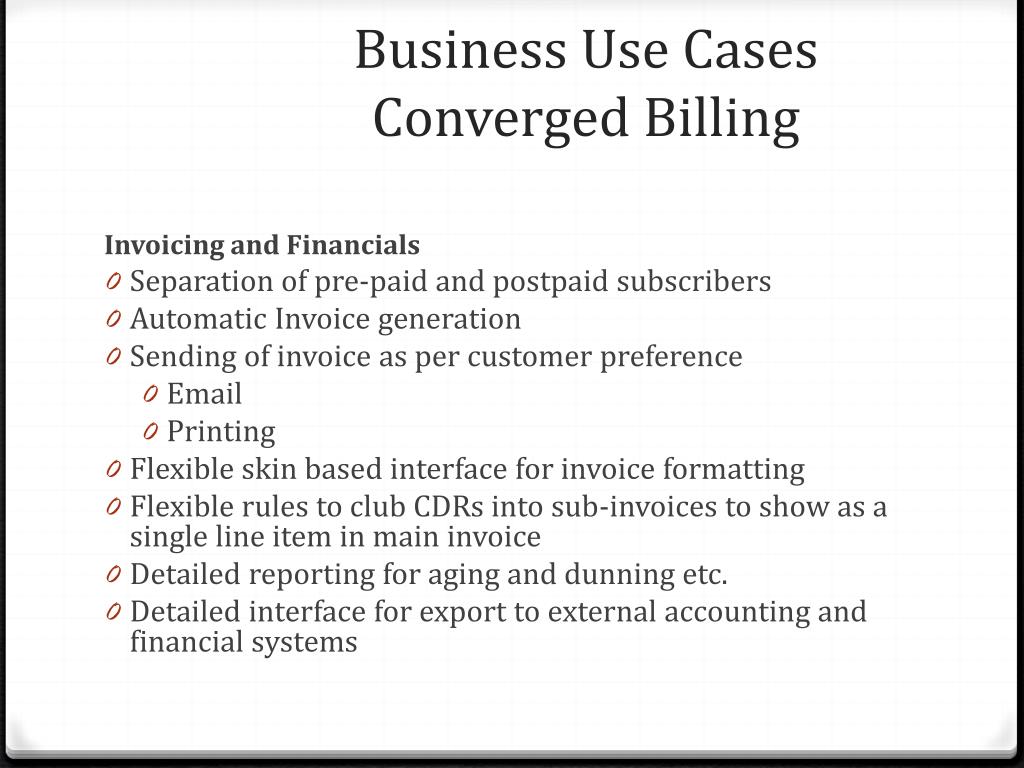 Business Use Cases
Converged Billing

Invoicing and Financials
0 Separation of pre-paid and postpaid subscribers
0 Automatic Invoice generation
0 Sending of invoice as per customer preference
0 Email
0 Printing
0 Flexible skin based interface for invoice formatting
0 Flexible rules to club CDRs into sub-invoices to show as a single line item in main invoice
0 Detailed reporting for aging and dunning etc.
0 Detailed interface for export to external accounting and financial systems